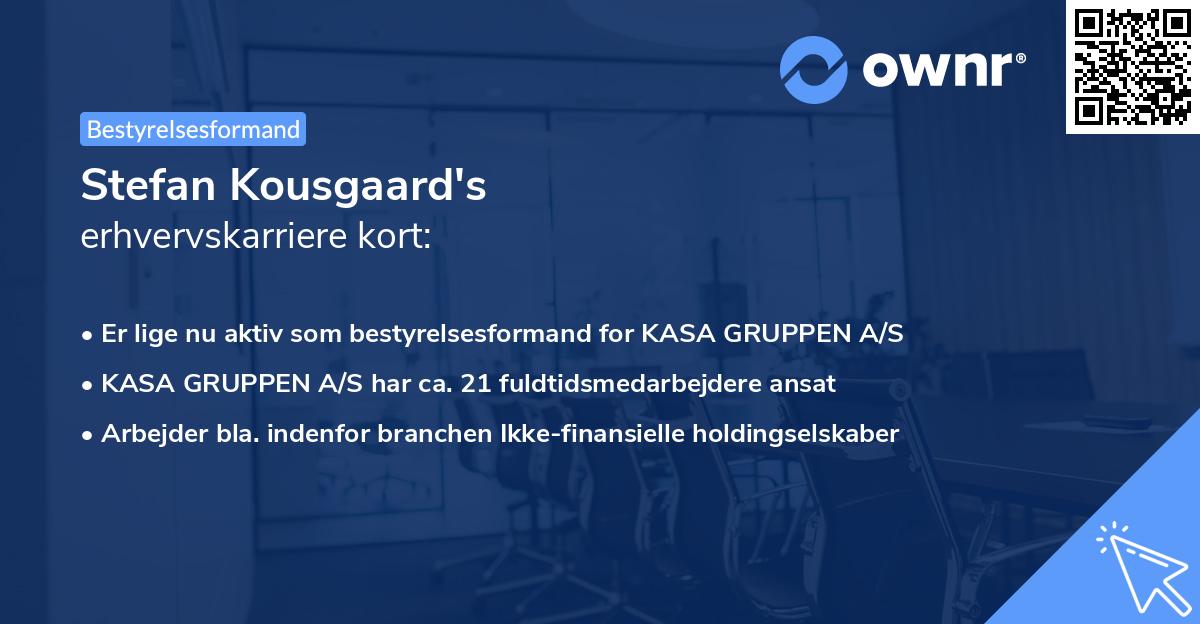 ownr®

Bestyrelsesformand

Stefan Kousgaard's erhvervskarriere kort:

• Er lige nu aktiv som bestyrelsesformand for KASA GRUPPEN A/S
• KASA GRUPPEN A/S har ca. 21 fuldtidsmedarbejdere ansat
• Arbejder bla. indenfor branchen Ikke-finansielle holdingselskaber